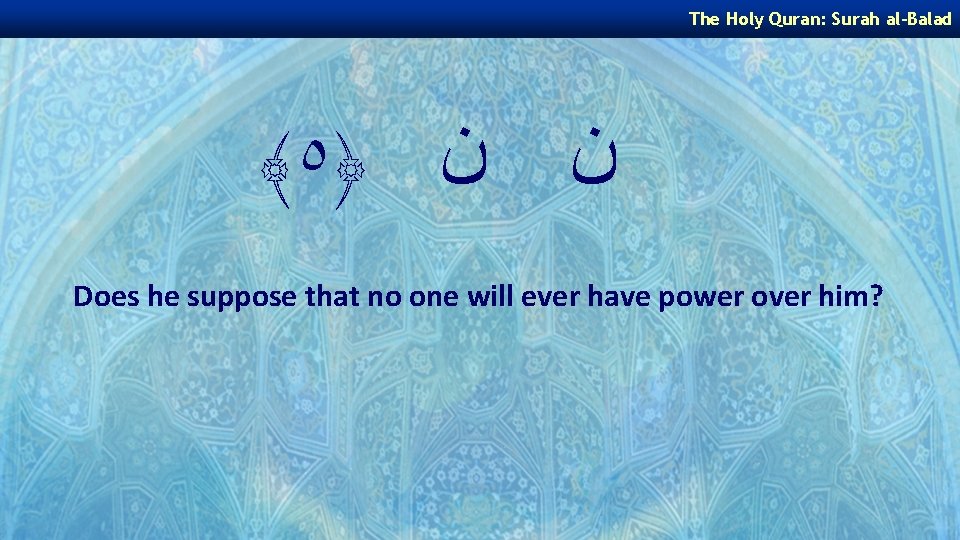 The Holy Quran: Surah al-Balad

ن ن ﴿٥﴾

Does he suppose that no one will ever have power over him?